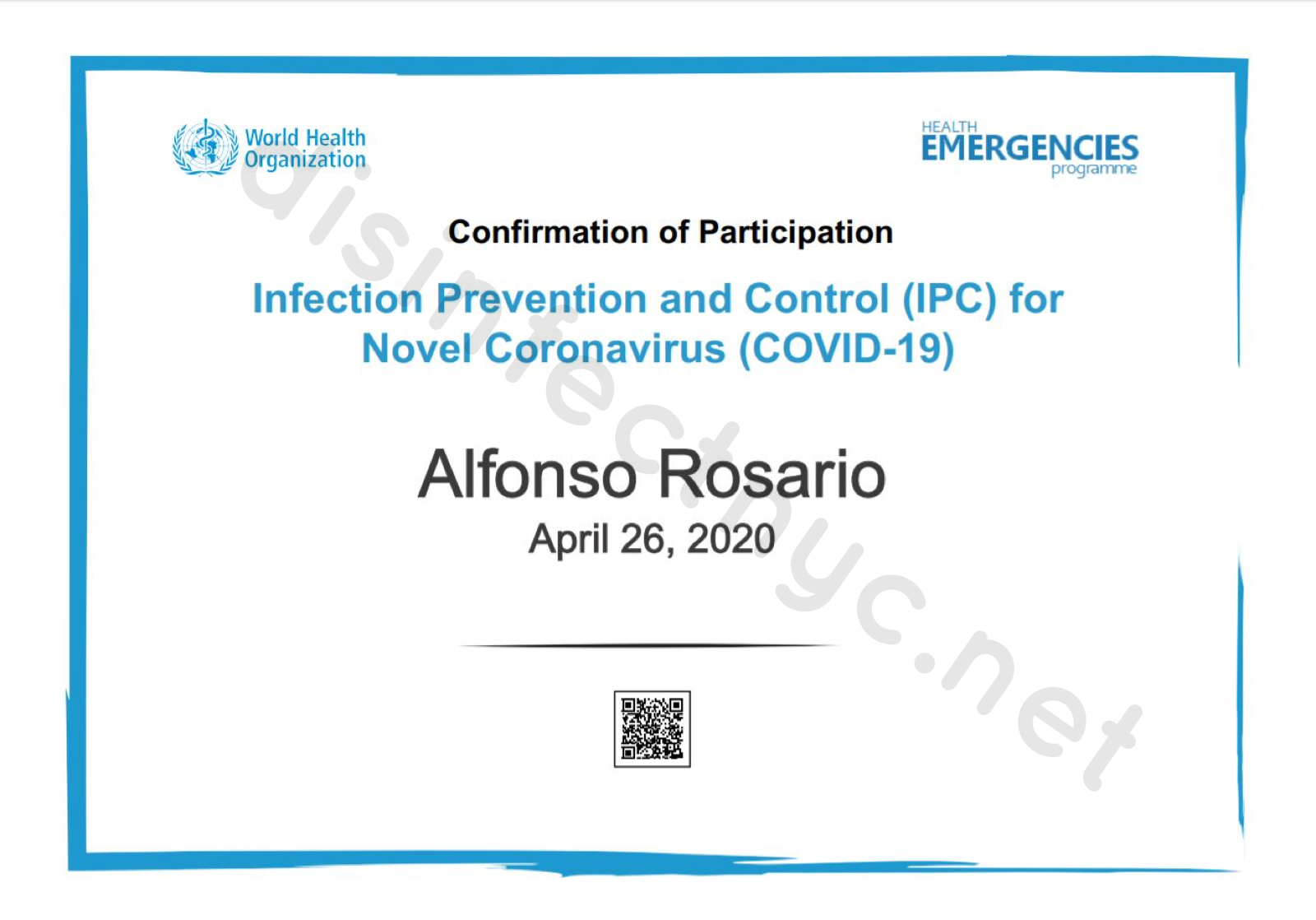 World Health Organization

HEALTH EMERGENCIES programme

Confirmation of Participation

Infection Prevention and Control (IPC) for Novel Coronavirus (COVID-19)

Alfonso Rosario

April 26, 2020

disinfectnyc.net